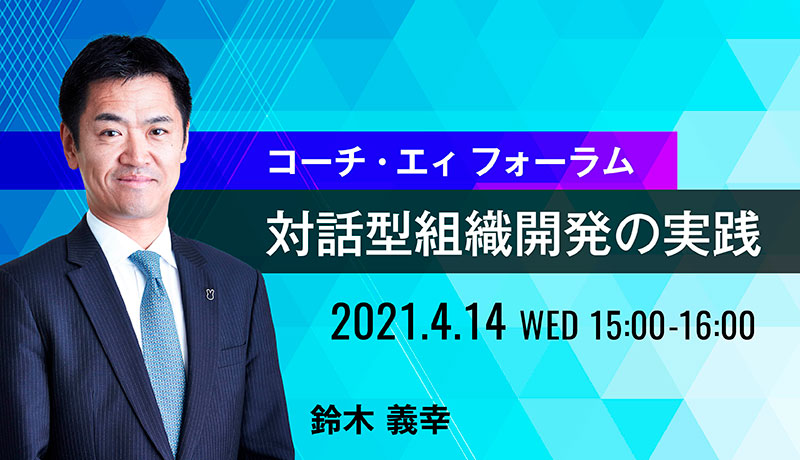 コーチ・エィ フォーラム

対話型組織開発の実践

2021.4.14 WED 15:00-16:00

鈴木 義幸